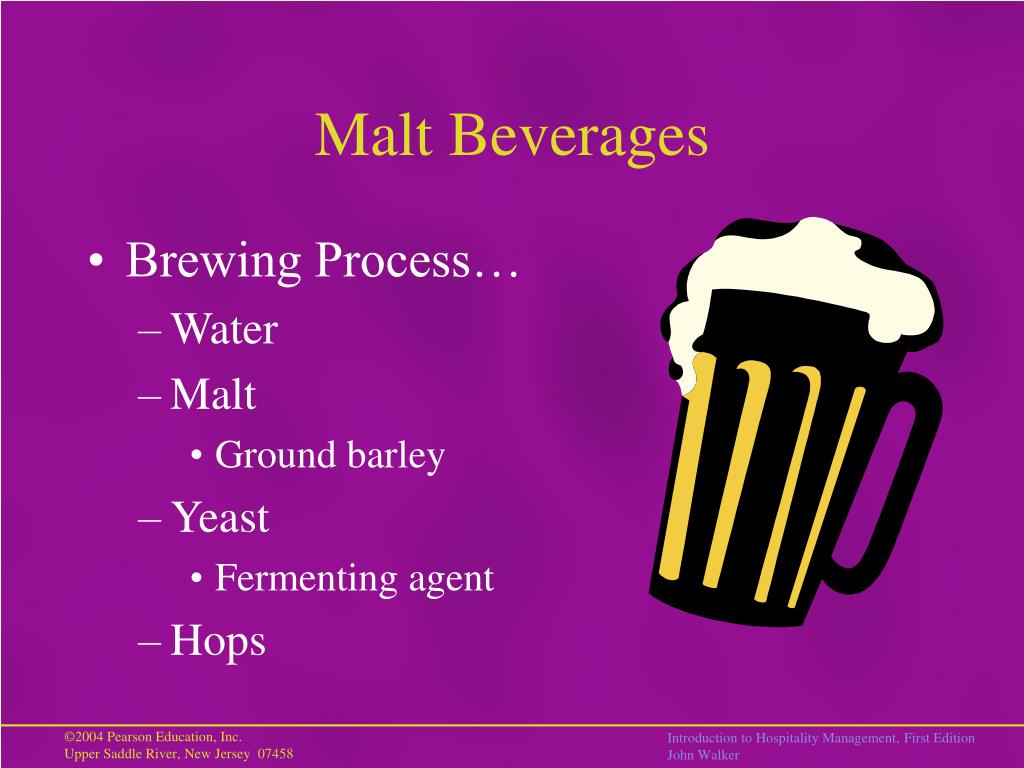 Malt Beverages

• Brewing Process…
– Water
– Malt
• Ground barley
– Yeast
• Fermenting agent
– Hops

©2004 Pearson Education, Inc.
Upper Saddle River, New Jersey 07458

Introduction to Hospitality Management, First Edition
John Walker